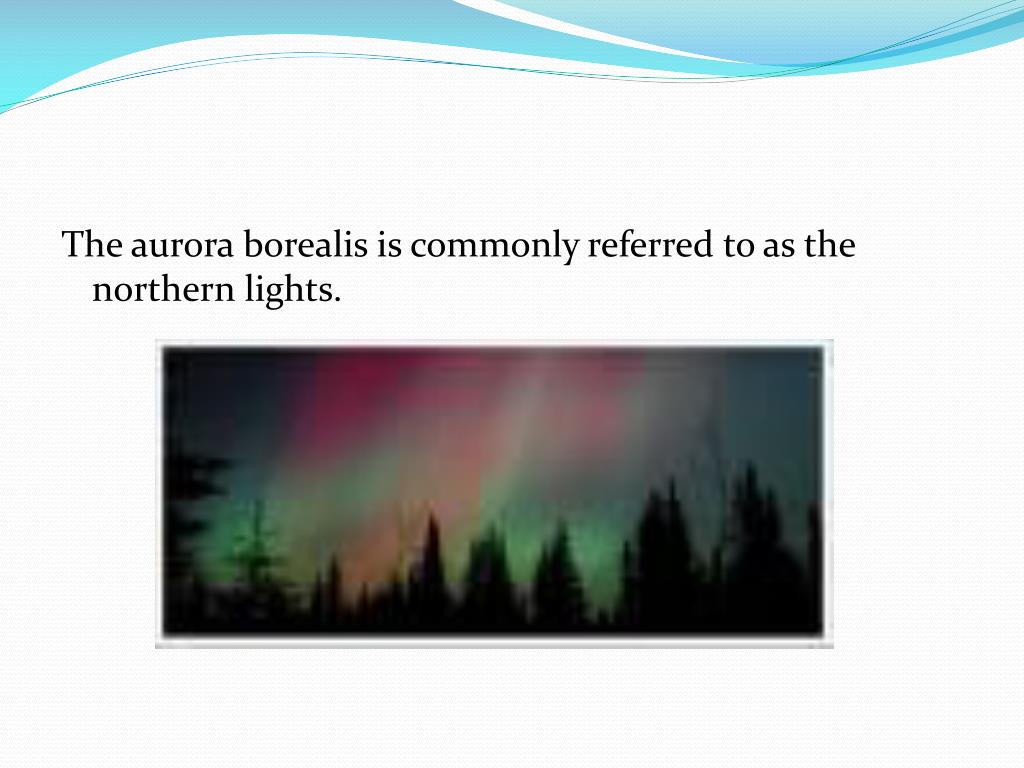 The aurora borealis is commonly referred to as the northern lights.